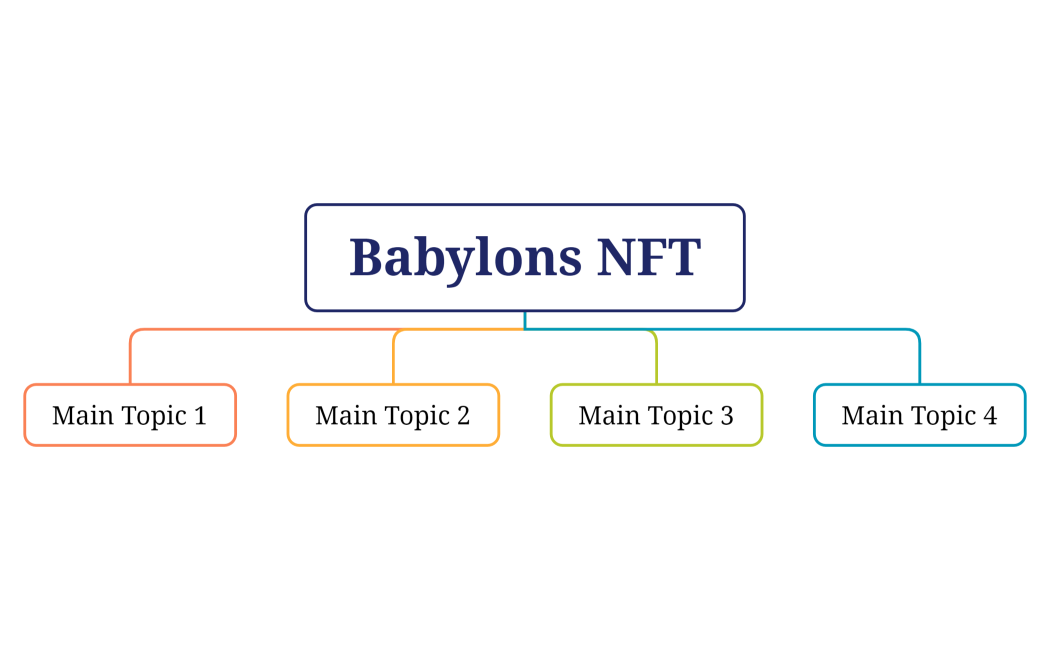 Babylons NFT

Main Topic 1

Main Topic 2

Main Topic 3

Main Topic 4